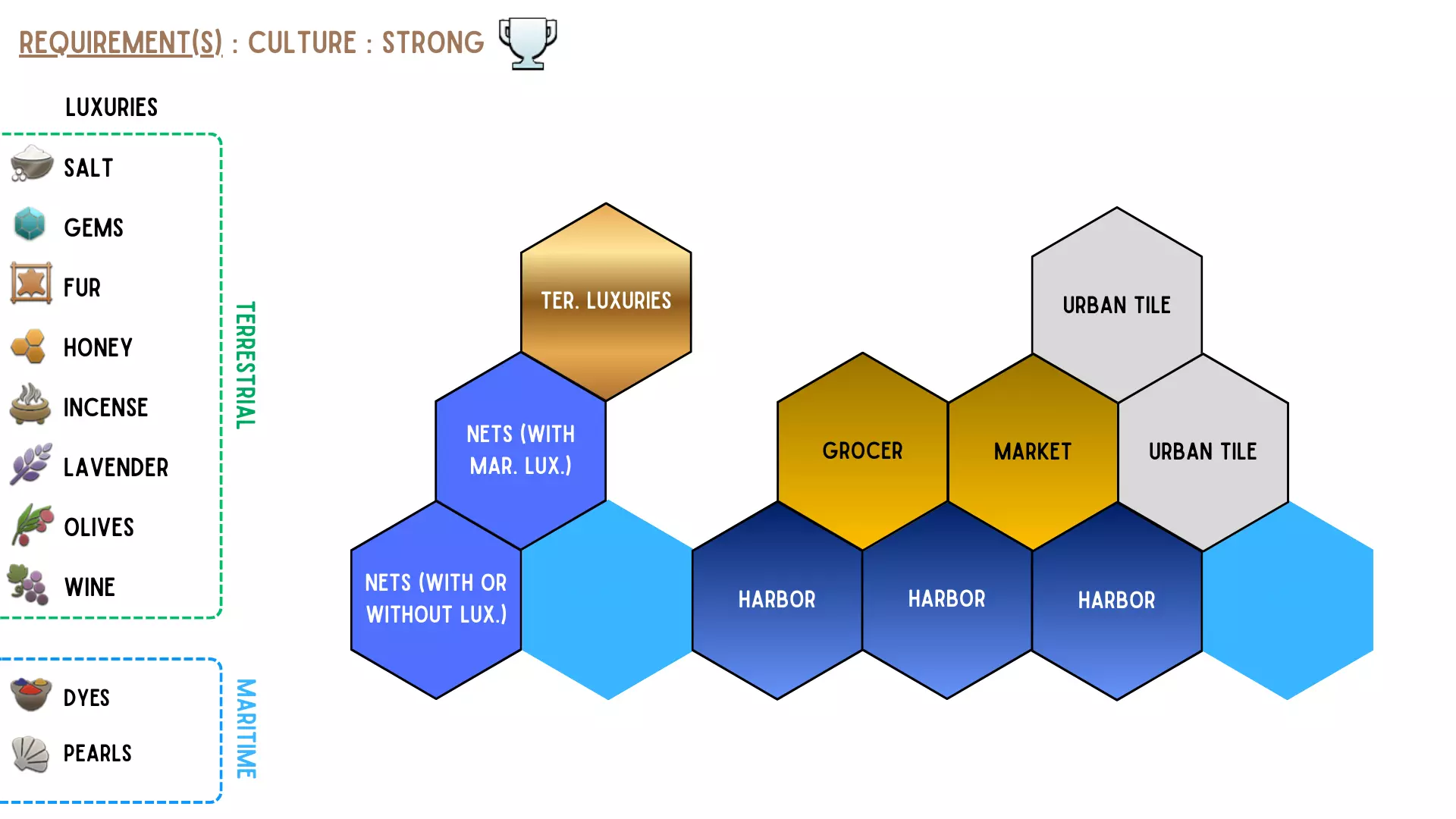 REQUIREMENT(S) : CULTURE : STRONG

LUXURIES

SALT

GEMS

FUR

HONEY

INCENSE

LAVENDER

OLIVES

WINE

TERRESTRIAL

DYES

PEARLS

MARITIME

TER. LUXURIES

NETS (WITH MAR. LUX.)

NETS (WITH OR WITHOUT LUX.)

URBAN TILE

GROCER

MARKET

URBAN TILE

HARBOR

HARBOR

HARBOR